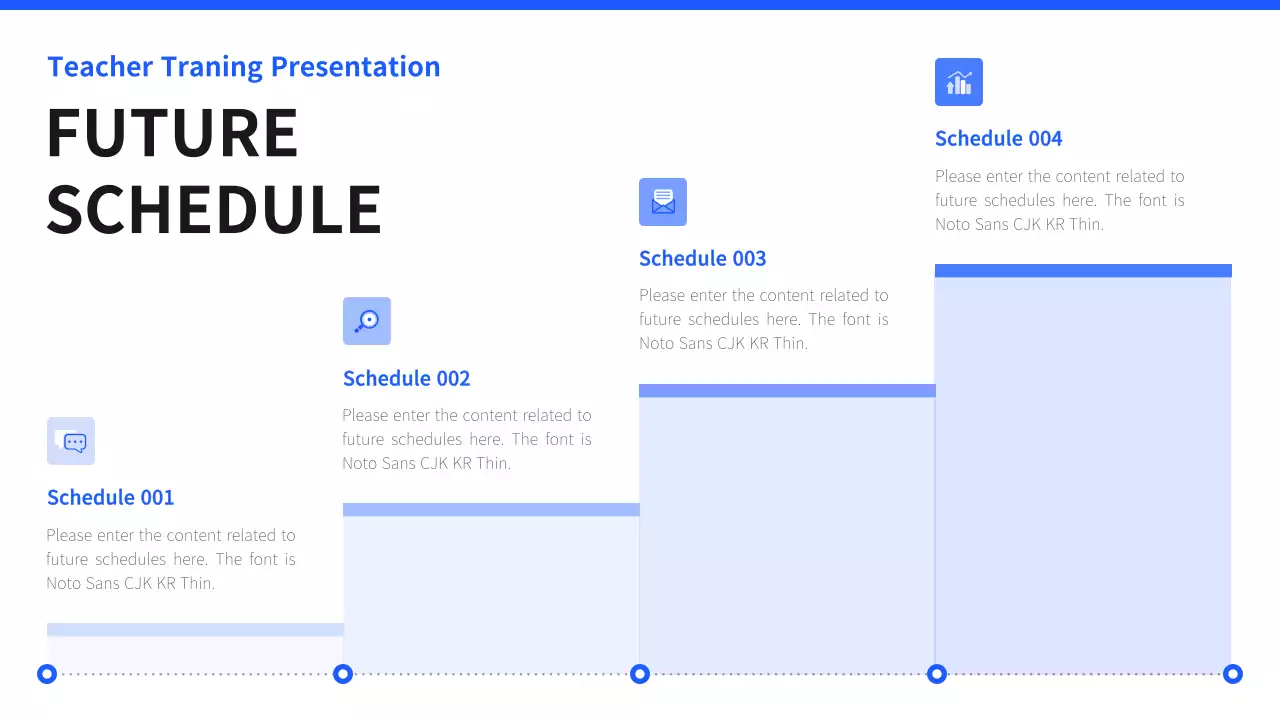 Teacher Traning Presentation

FUTURE SCHEDULE

Schedule 001

Please enter the content related to future schedules here. The font is Noto Sans CJK KR Thin.

Schedule 002

Please enter the content related to future schedules here. The font is Noto Sans CJK KR Thin.

Schedule 003

Please enter the content related to future schedules here. The font is Noto Sans CJK KR Thin.

Schedule 004

Please enter the content related to future schedules here. The font is Noto Sans CJK KR Thin.